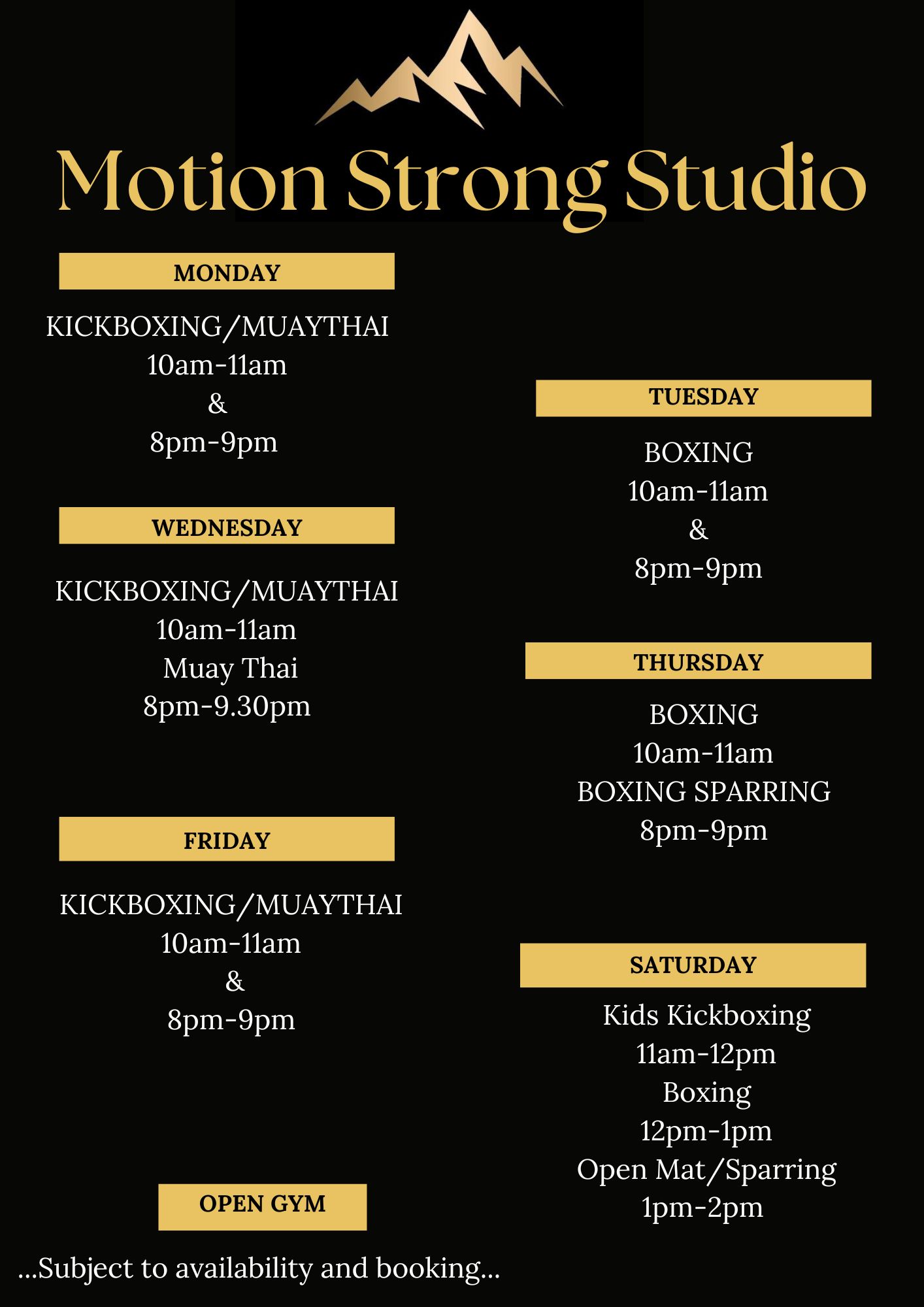 Motion Strong Studio

MONDAY

KICKBOXING/MUAYTHAI
10am-11am
&
8pm-9pm

WEDNESDAY

KICKBOXING/MUAYTHAI
10am-11am
Muay Thai
8pm-9.30pm

FRIDAY

KICKBOXING/MUAYTHAI
10am-11am
&
8pm-9pm

OPEN GYM

...Subject to availability and booking...

TUESDAY

BOXING
10am-11am
&
8pm-9pm

THURSDAY

BOXING
10am-11am
BOXING SPARRING
8pm-9pm

SATURDAY

Kids Kickboxing
11am-12pm
Boxing
12pm-1pm
Open Mat/Sparring
1pm-2pm